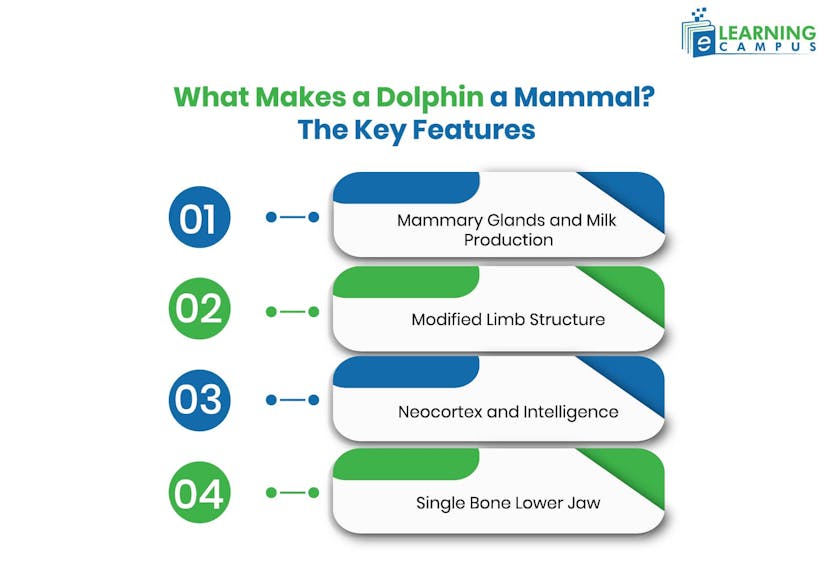 e LEARNING CAMPUS

What Makes a Dolphin a Mammal? The Key Features

01

Mammary Glands and Milk Production

02

Modified Limb Structure

03

Neocortex and Intelligence

04

Single Bone Lower Jaw